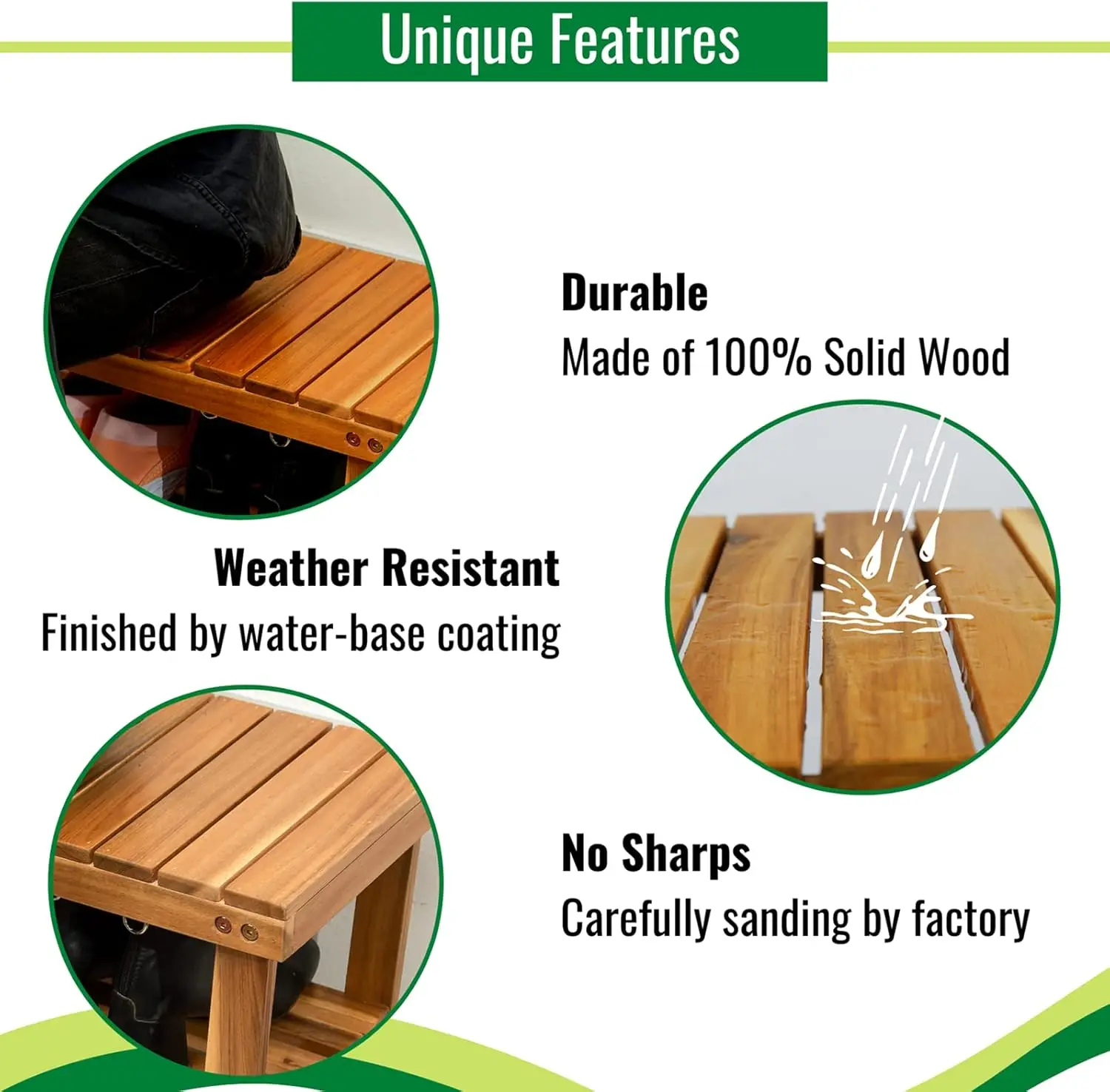 Unique Features

Durable
Made of 100% Solid Wood

Weather Resistant
Finished by water-base coating

No Sharps
Carefully sanding by factory